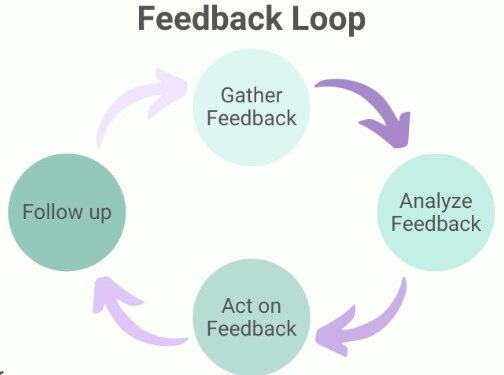 Feedback Loop

Gather Feedback

Analyze Feedback

Act on Feedback

Follow up